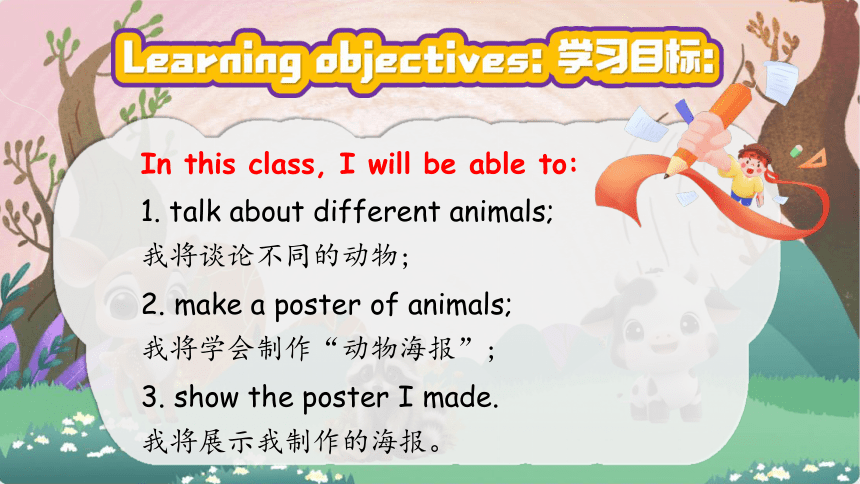 Learning objectives: 学习目标:

In this class, I will be able to:

1. talk about different animals;
我将谈论不同的动物;

2. make a poster of animals;
我将学会制作“动物海报”;

3. show the poster I made.
我将展示我制作的海报。